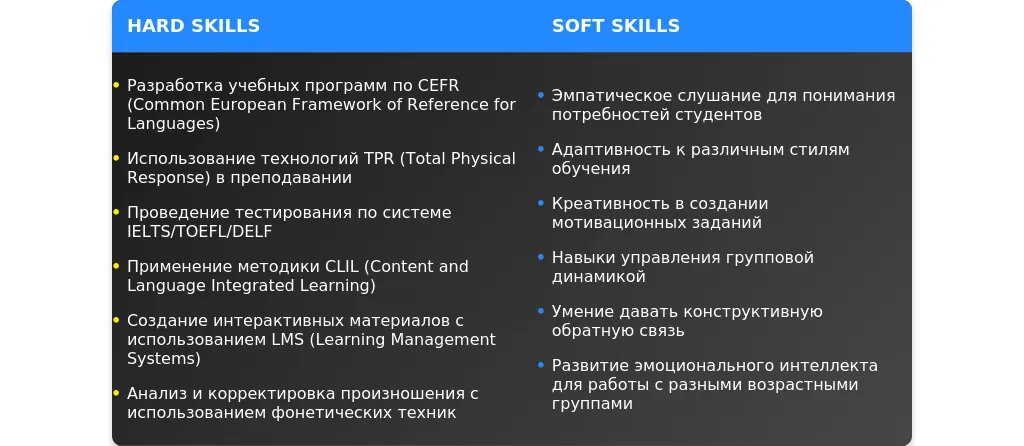 HARD SKILLS

• Разработка учебных программ по CEFR (Common European Framework of Reference for Languages)

• Использование технологий TPR (Total Physical Response) в преподавании

• Проведение тестирования по системе IELTS/TOEFL/DELF

• Применение методики CLIL (Content and Language Integrated Learning)

• Создание интерактивных материалов с использованием LMS (Learning Management Systems)

• Анализ и корректировка произношения с использованием фонетических техник

SOFT SKILLS

• Эмпатическое слушание для понимания потребностей студентов

• Адаптивность к различным стилям обучения

• Креативность в создании мотивационных заданий

• Навыки управления групповой динамикой

• Умение давать конструктивную обратную связь

• Развитие эмоционального интеллекта для работы с разными возрастными группами